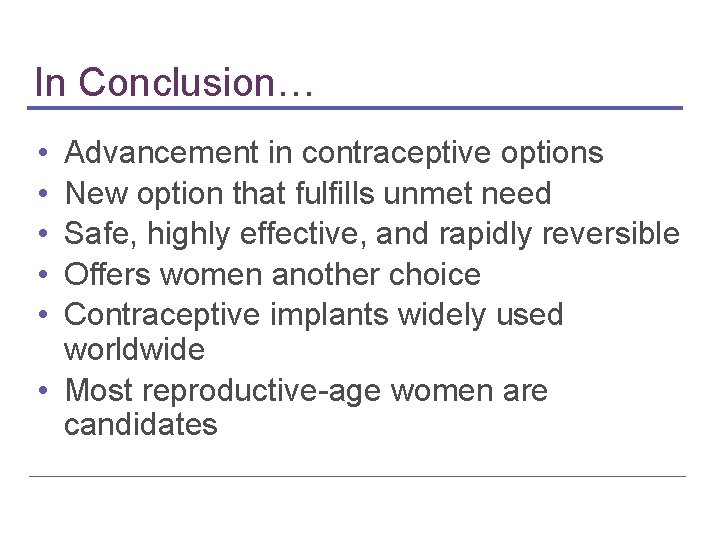 In Conclusion…

• Advancement in contraceptive options
• New option that fulfills unmet need
• Safe, highly effective, and rapidly reversible
• Offers women another choice
• Contraceptive implants widely used worldwide
• Most reproductive-age women are candidates